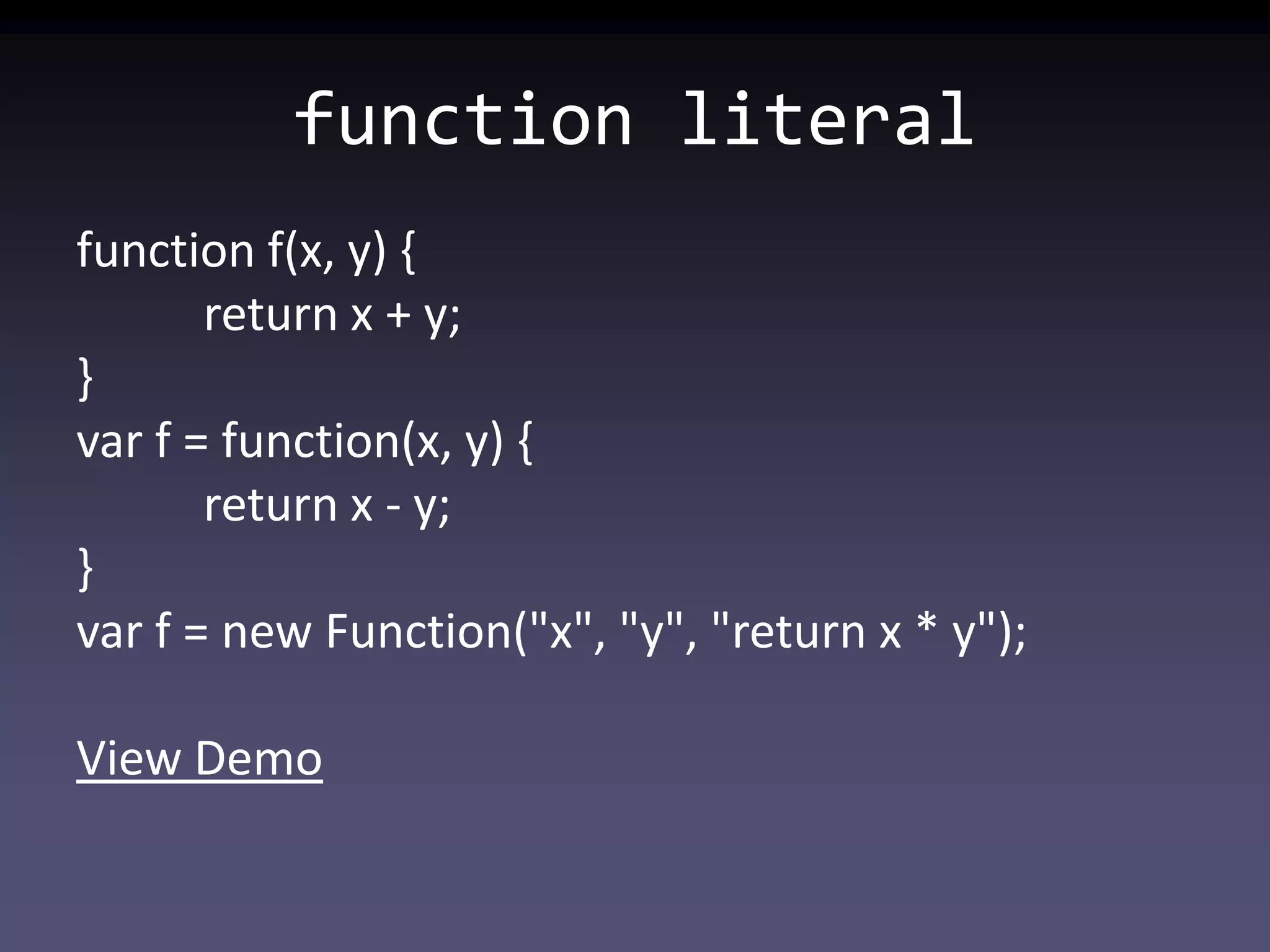 function literal

function f(x, y) {
	return x + y;
}
var f = function(x, y) {
	return x - y;
}
var f = new Function("x", "y", "return x * y");

View Demo